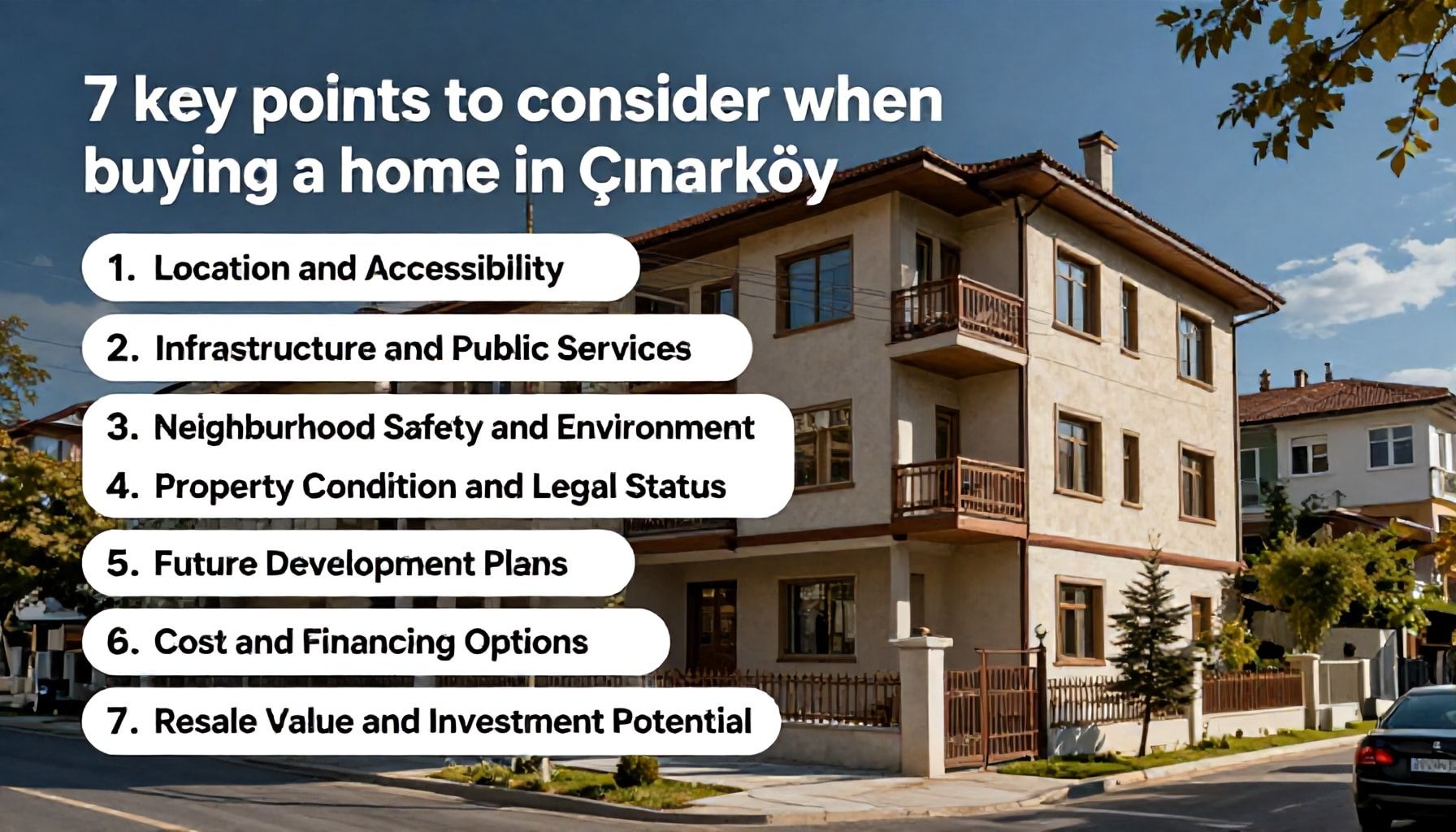 7 key points to consider when buying a home in Çınarköy

1. Location and Accessibility
2. Infrastructure and Public Services
3. Neighburhood Safety and Environment
4. Property Condition and Legal Status
5. Future Development Plans
6. Cost and Financing Options
7. Resale Value and Investment Potential